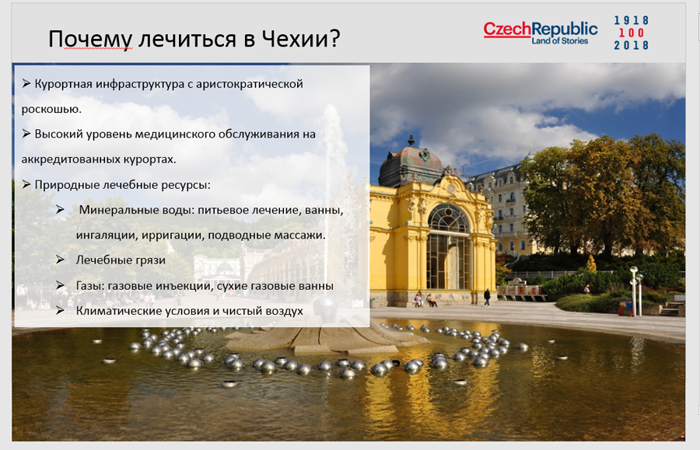 Почему лечиться в Чехии?

CzechRepublic
Land of Stories

1918
100
2018

➢ Курортная инфраструктура с аристократической роскошью.

➢ Высокий уровень медицинского обслуживания на аккредитованных курортах.

➢ Природные лечебные ресурсы:

➢ Минеральные воды: питьевое лечение, ванны, ингаляции, ирригации, подводные массажи.

➢ Лечебные грязи

➢ Газы: газовые инъекции, сухие газовые ванны

➢ Климатические условия и чистый воздух